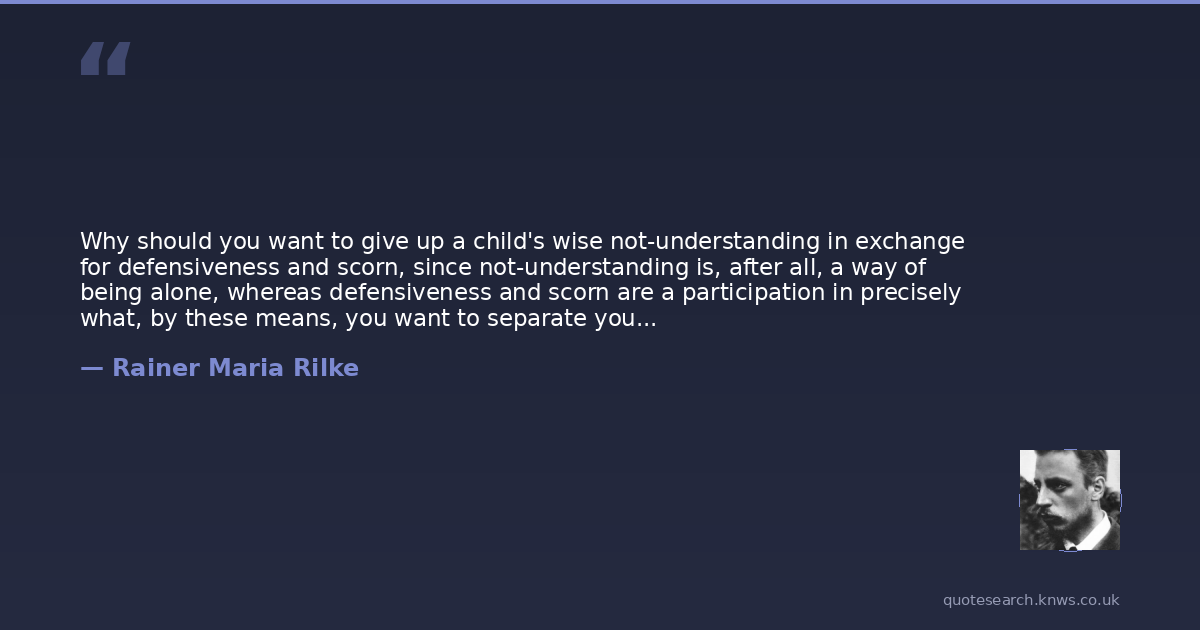 “

Why should you want to give up a child's wise not-understanding in exchange for defensiveness and scorn, since not-understanding is, after all, a way of being alone, whereas defensiveness and scorn are a participation in precisely what, by these means, you want to separate you...

— Rainer Maria Rilke

quotesearch.knws.co.uk